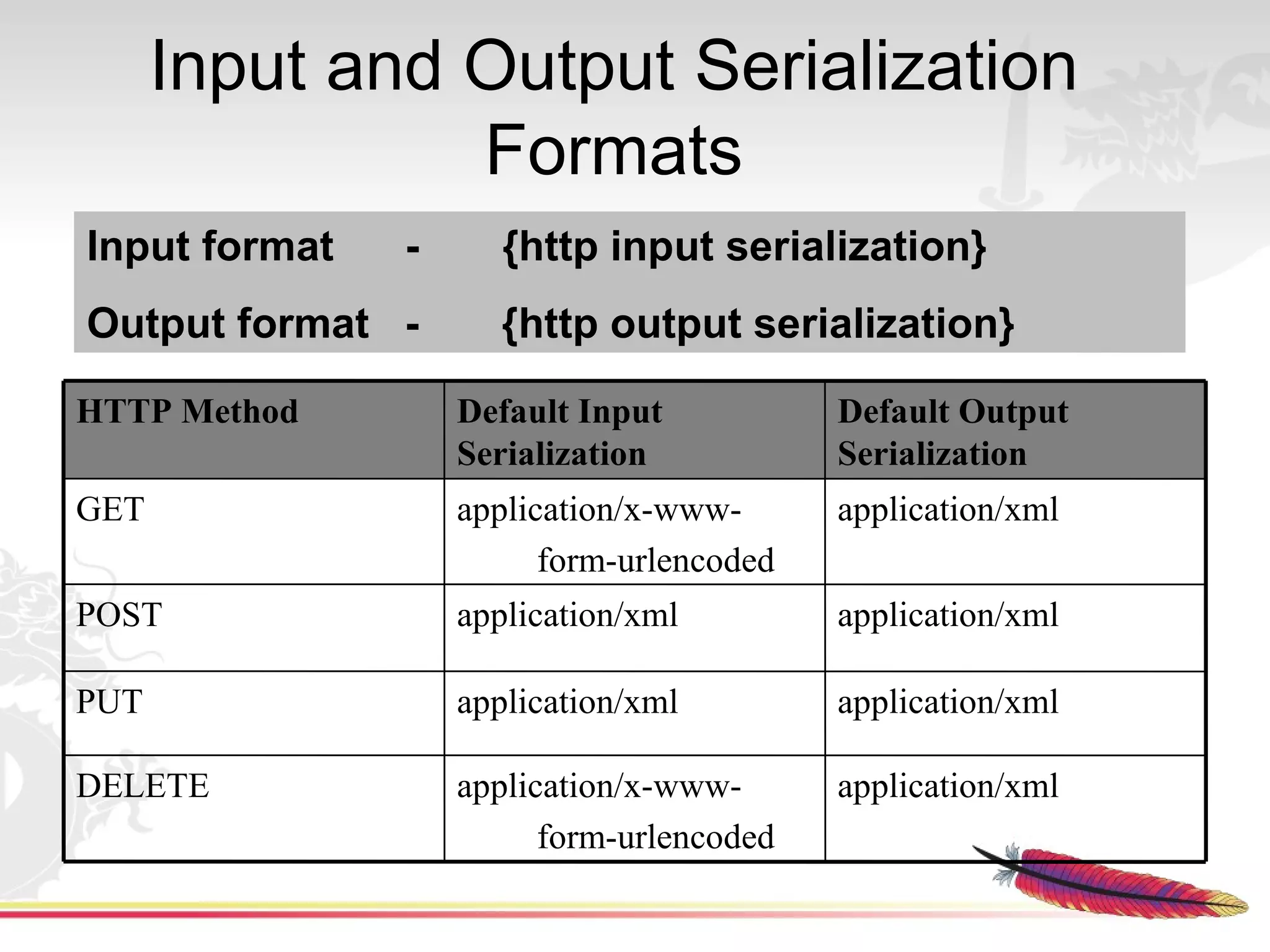 Input and Output Serialization Formats

Input format - {http input serialization}

Output format - {http output serialization}

| HTTP Method | Default Input Serialization | Default Output Serialization |
|---|---|---|
| GET | application/x-www-form-urlencoded | application/xml |
| POST | application/xml | application/xml |
| PUT | application/xml | application/xml |
| DELETE | application/x-www-form-urlencoded | application/xml |